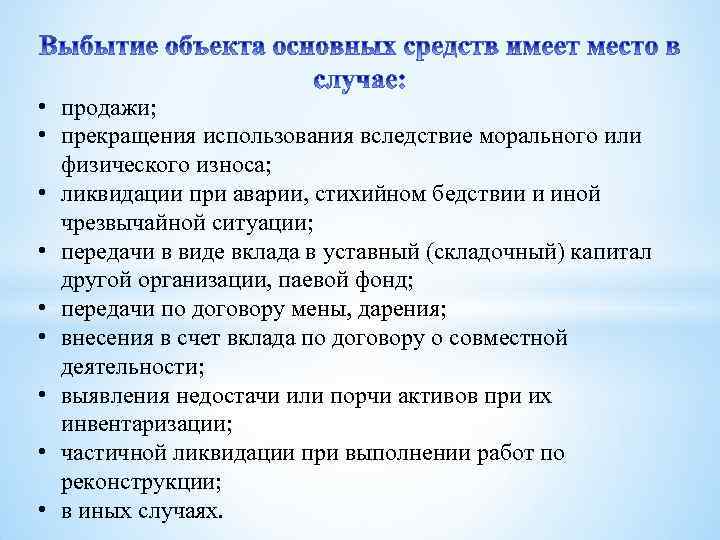 Выбытие объекта основных средств имеет место в случае:

• продажи;
• прекращения использования вследствие морального или физического износа;
• ликвидации при аварии, стихийном бедствии и иной чрезвычайной ситуации;
• передачи в виде вклада в уставный (складочный) капитал другой организации, паевой фонд;
• передачи по договору мены, дарения;
• внесения в счет вклада по договору о совместной деятельности;
• выявления недостачи или порчи активов при их инвентаризации;
• частичной ликвидации при выполнении работ по реконструкции;
• в иных случаях.